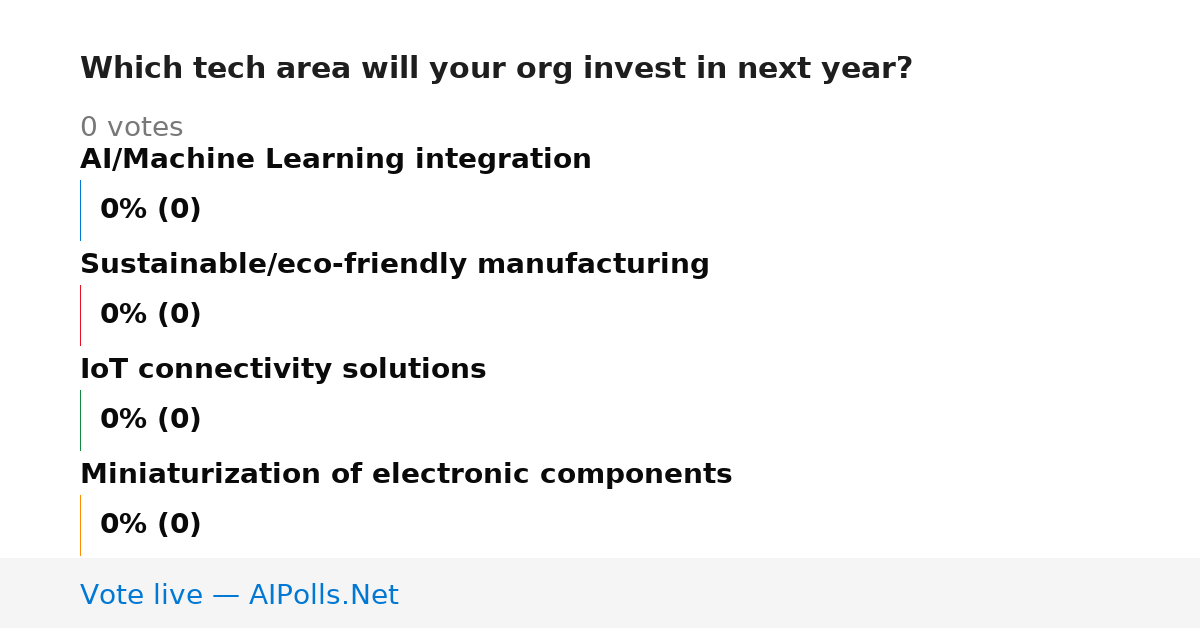 Which tech area will your org invest in next year?

0 votes

AI/Machine Learning integration

0% (0)

Sustainable/eco-friendly manufacturing

0% (0)

IoT connectivity solutions

0% (0)

Miniaturization of electronic components

0% (0)

Vote live — AIPolls.Net